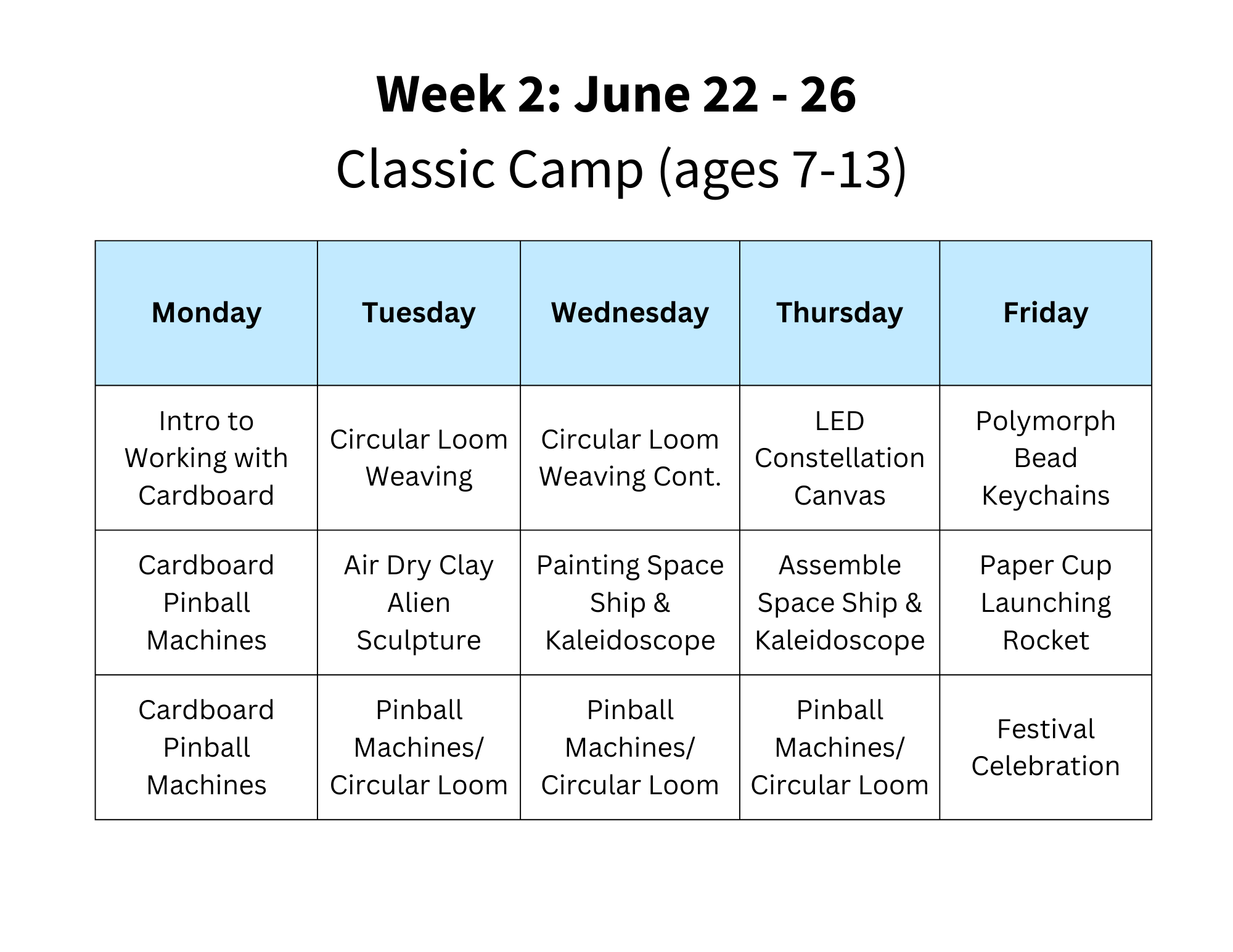 Week 2: June 22 - 26
Classic Camp (ages 7-13)

| Monday | Tuesday | Wednesday | Thursday | Friday |
|---|---|---|---|---|
| Intro to Working with Cardboard | Circular Loom Weaving | Circular Loom Weaving Cont. | LED Constellation Canvas | Polymorph Bead Keychains |
| Cardboard Pinball Machines | Air Dry Clay Alien Sculpture | Painting Space Ship & Kaleidoscope | Assemble Space Ship & Kaleidoscope | Paper Cup Launching Rocket |
| Cardboard Pinball Machines | Pinball Machines/ Circular Loom | Pinball Machines/ Circular Loom | Pinball Machines/ Circular Loom | Festival Celebration |